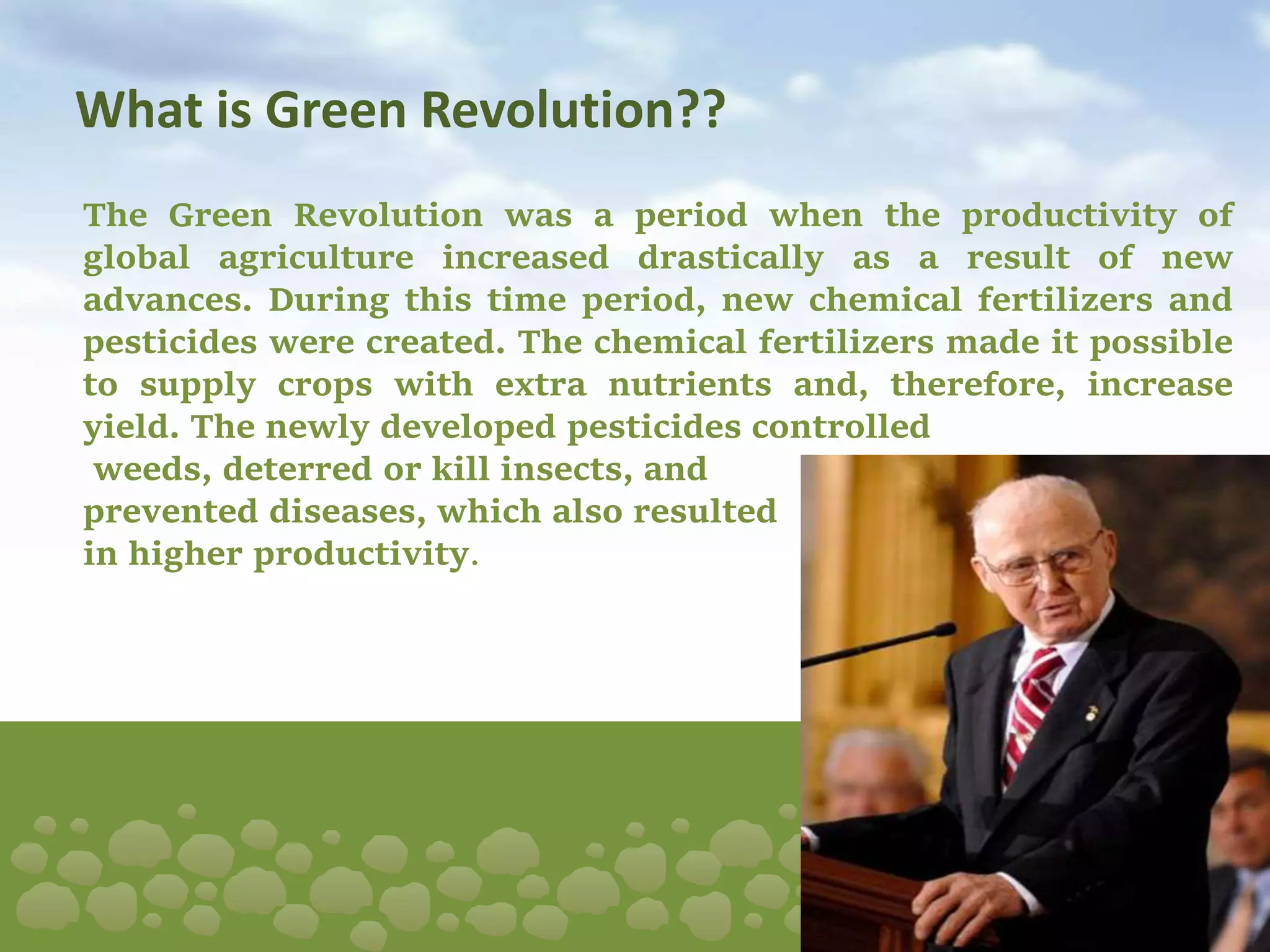 What is Green Revolution??

The Green Revolution was a period when the productivity of global agriculture increased drastically as a result of new advances. During this time period, new chemical fertilizers and pesticides were created. The chemical fertilizers made it possible to supply crops with extra nutrients and, therefore, increase yield. The newly developed pesticides controlled weeds, deterred or kill insects, and prevented diseases, which also resulted in higher productivity.